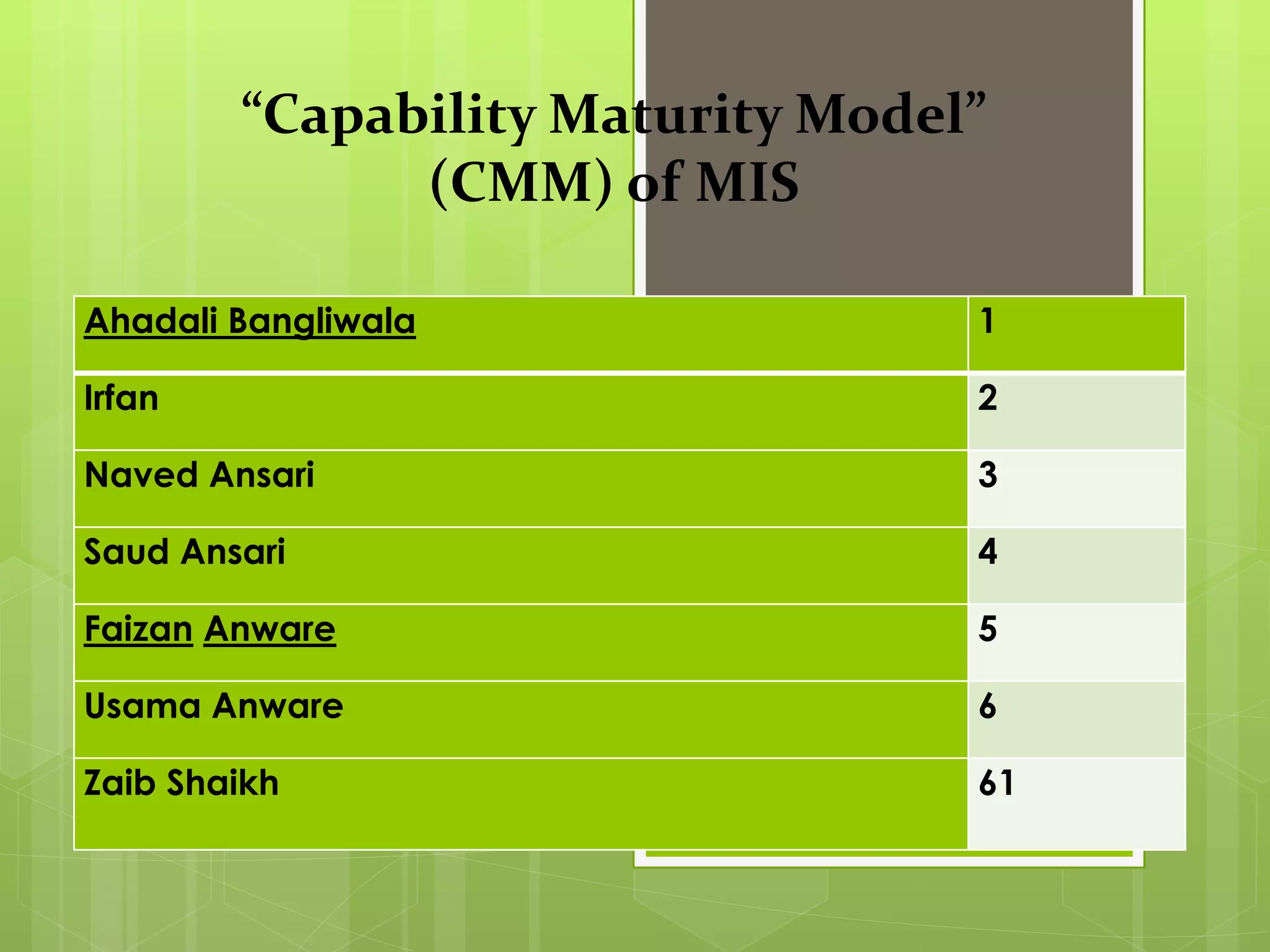 “Capability Maturity Model” (CMM) of MIS

| Ahadali Bangliwala | 1 |
|---|---|
| Irfan | 2 |
| Naved Ansari | 3 |
| Saud Ansari | 4 |
| Faizan Anware | 5 |
| Usama Anware | 6 |
| Zaib Shaikh | 61 |